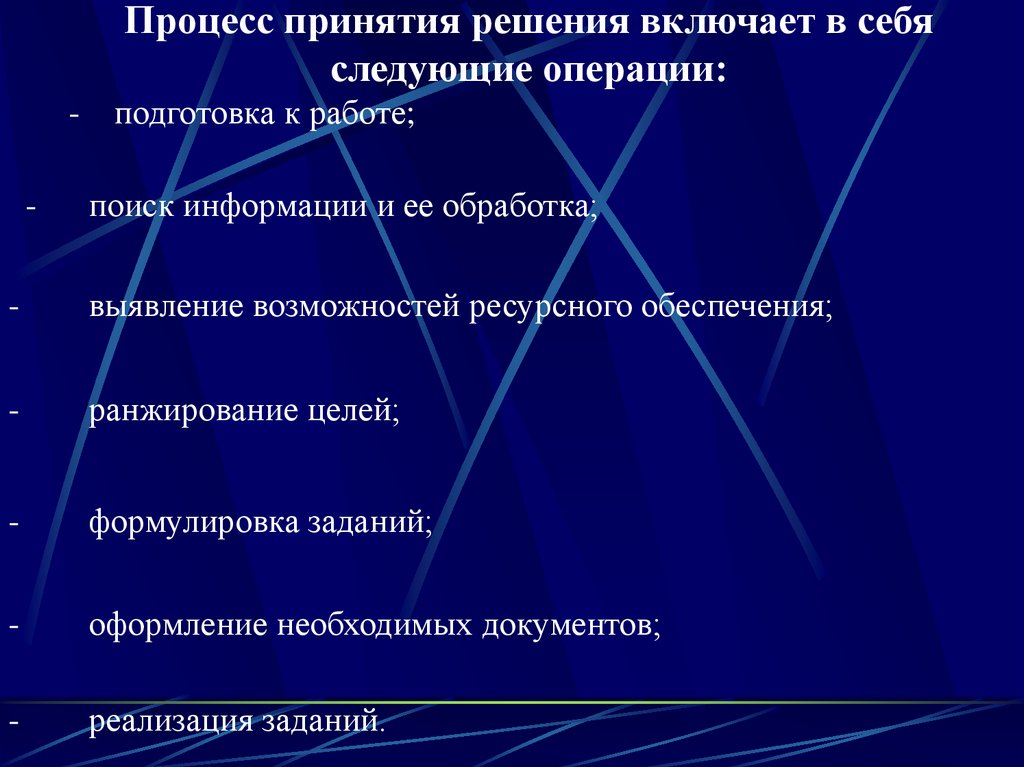 Процесс принятия решения включает в себя следующие операции:

- подготовка к работе;

- поиск информации и ее обработка;

- выявление возможностей ресурсного обеспечения;

- ранжирование целей;

- формулировка заданий;

- оформление необходимых документов;

- реализация заданий.